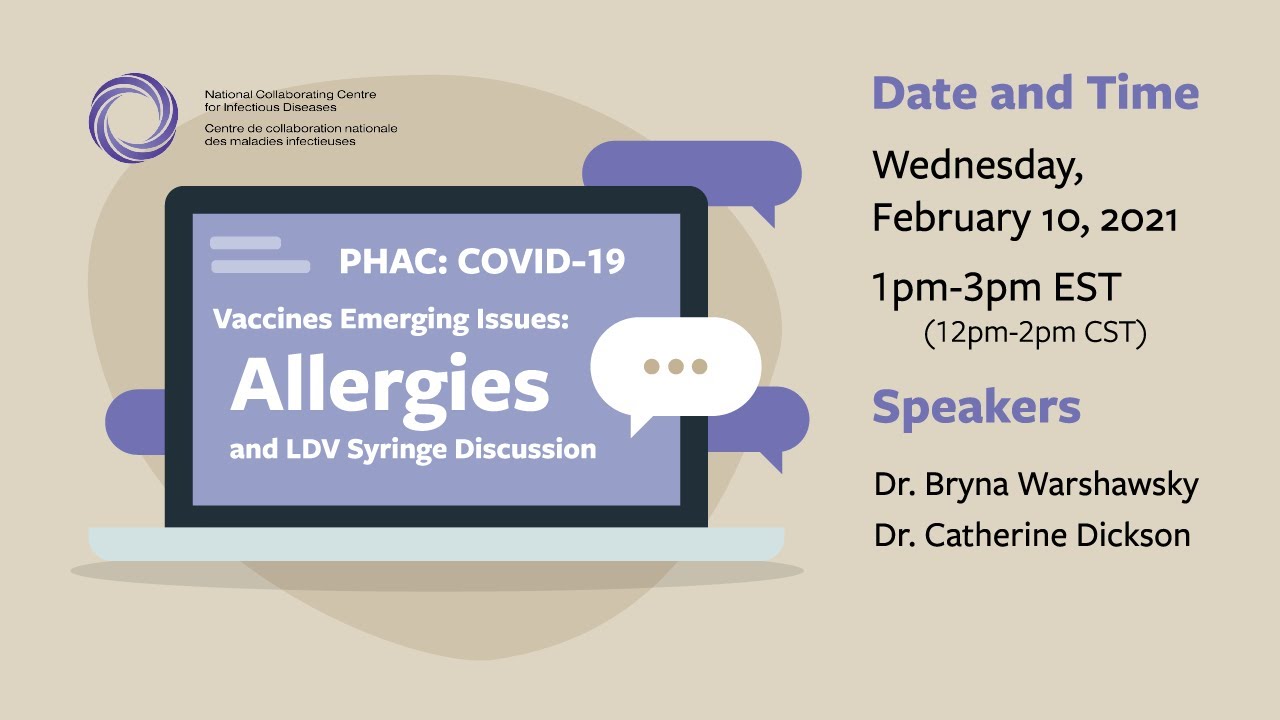 National Collaborating Centre for Infectious Diseases
Centre de collaboration nationale des maladies infectieuses

PHAC: COVID-19

Vaccines Emerging Issues:

Allergies

and LDV Syringe Discussion

Date and Time

Wednesday, February 10, 2021

1pm-3pm EST
(12pm-2pm CST)

Speakers

Dr. Bryna Warshawsky
Dr. Catherine Dickson